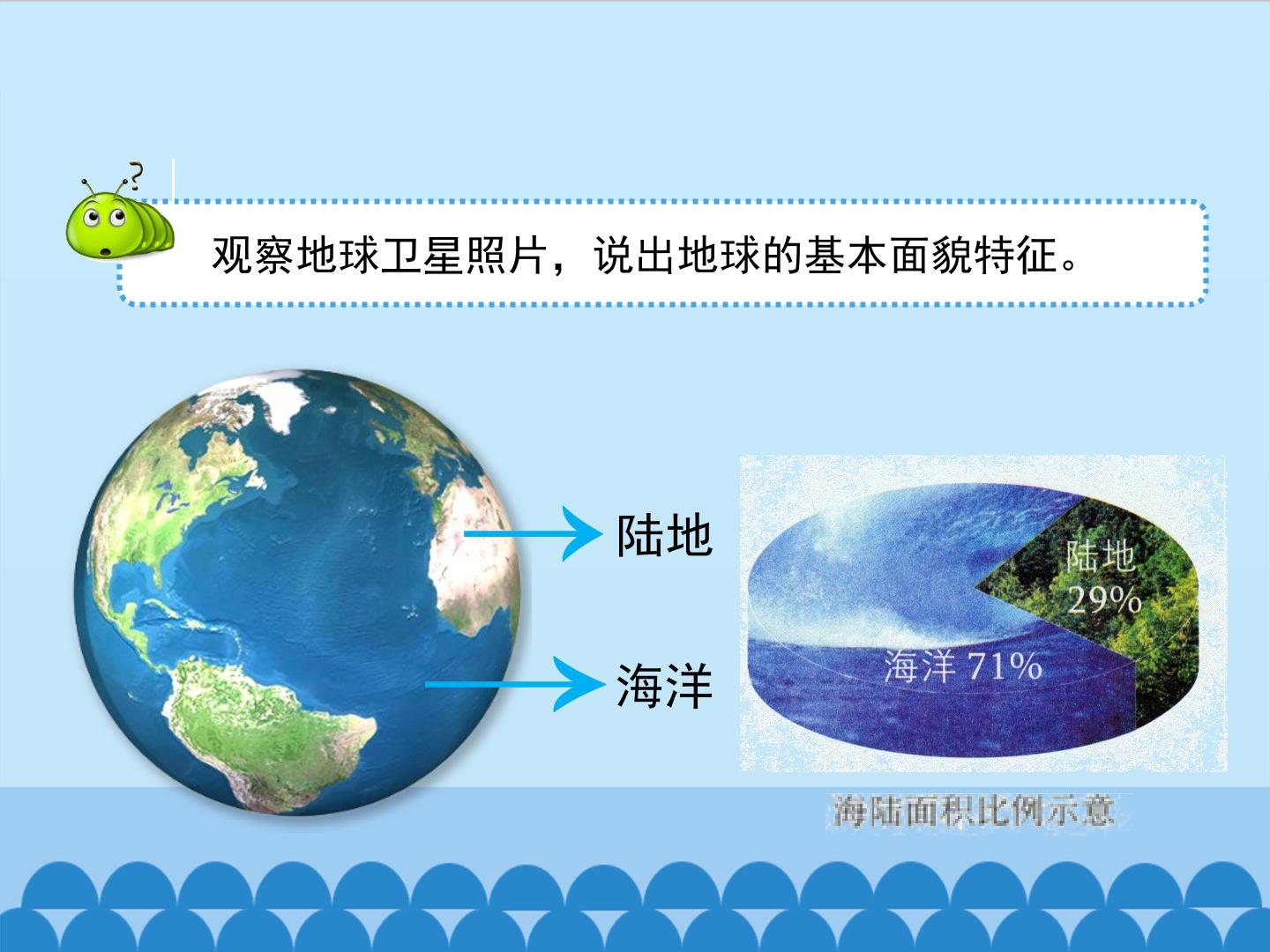 观察地球卫星照片，说出地球的基本面貌特征。

陆地

海洋

陆地 29%

海洋 71%

海陆面积比例示意